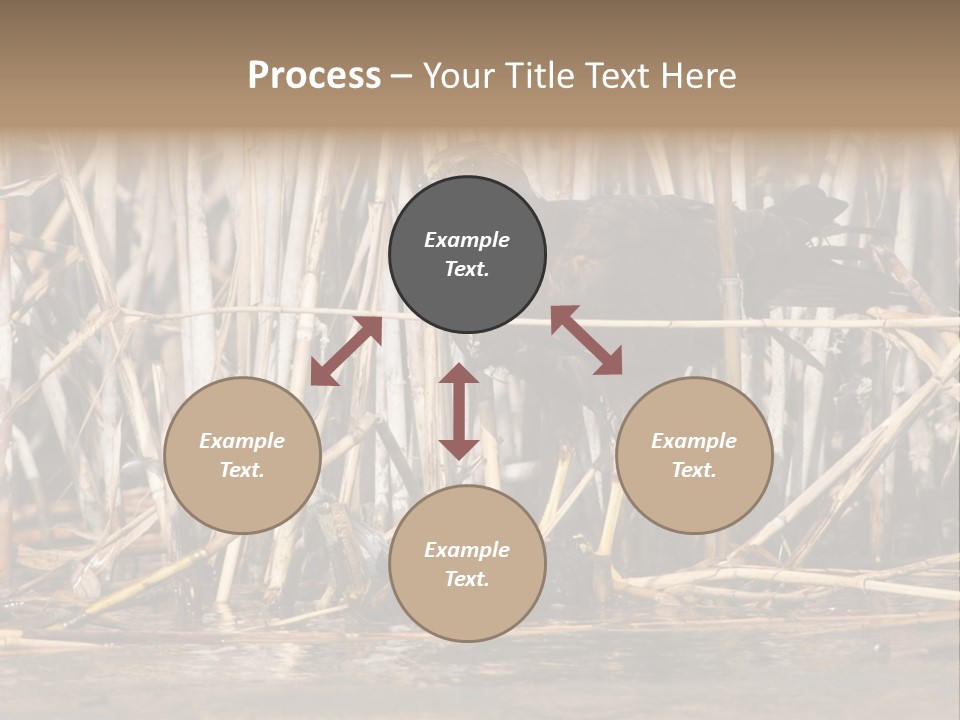 Process – Your Title Text Here

Example Text.

Example Text.

Example Text.

Example Text.